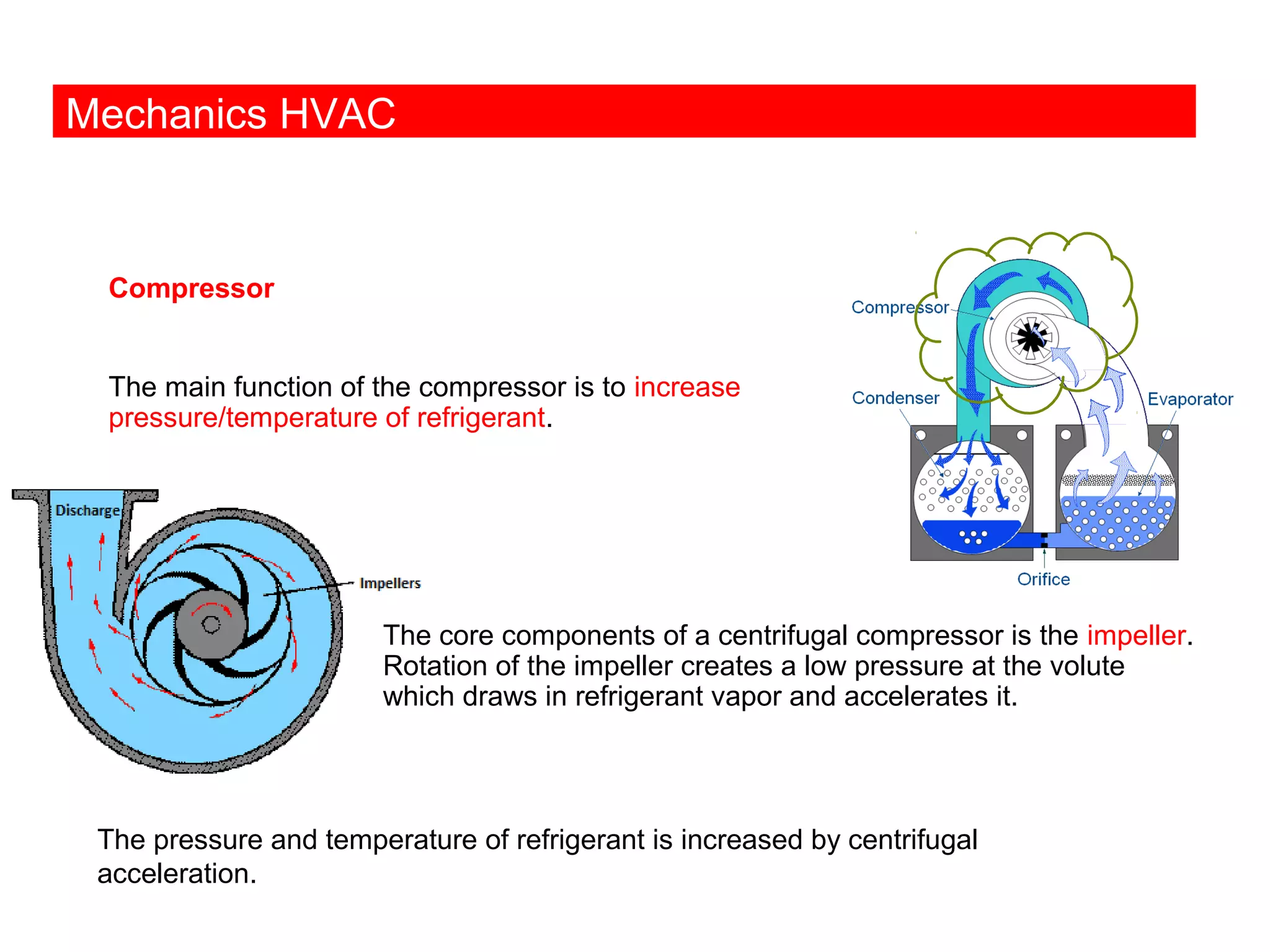 Mechanics HVAC

Compressor

The main function of the compressor is to increase pressure/temperature of refrigerant.

Compressor

Condenser

Evaporator

Orifice

Discharge

Impellers

The core components of a centrifugal compressor is the impeller. Rotation of the impeller creates a low pressure at the volute which draws in refrigerant vapor and accelerates it.

The pressure and temperature of refrigerant is increased by centrifugal acceleration.